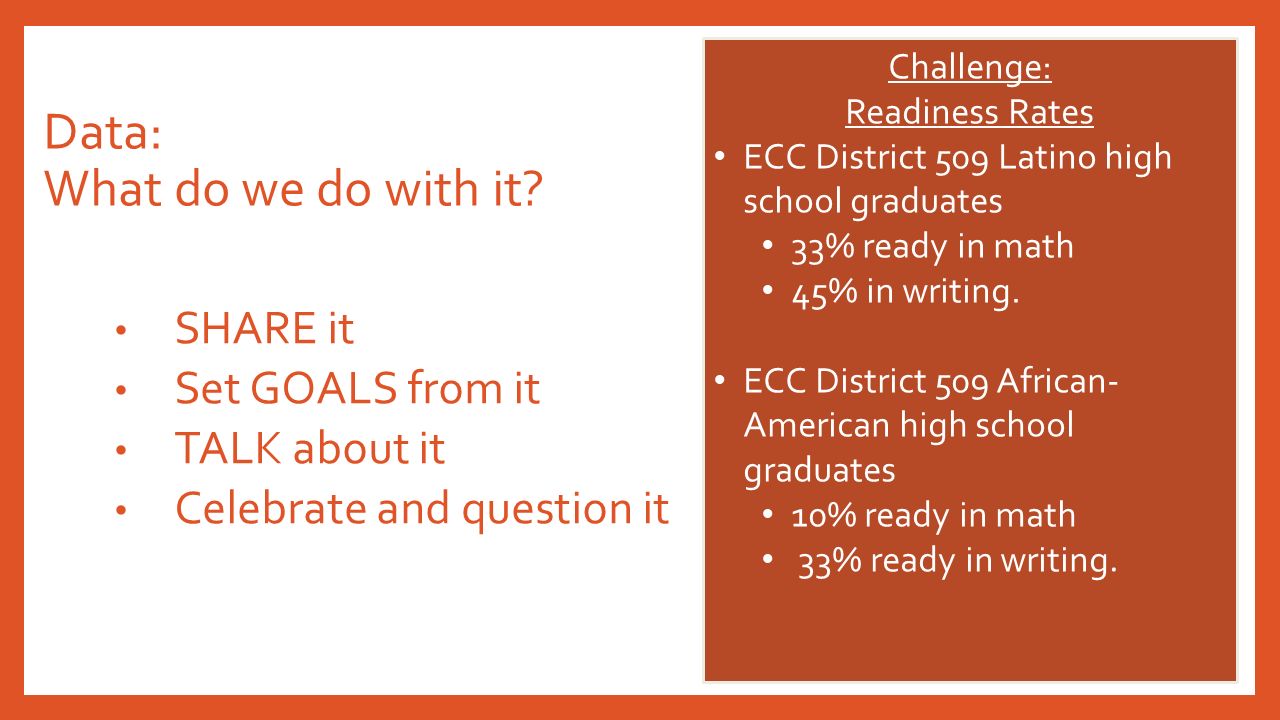 Data:
What do we do with it?

• SHARE it
• Set GOALS from it
• TALK about it
• Celebrate and question it

Challenge:
Readiness Rates

• ECC District 509 Latino high school graduates
  • 33% ready in math
  • 45% in writing.

• ECC District 509 African-American high school graduates
  • 10% ready in math
  • 33% ready in writing.